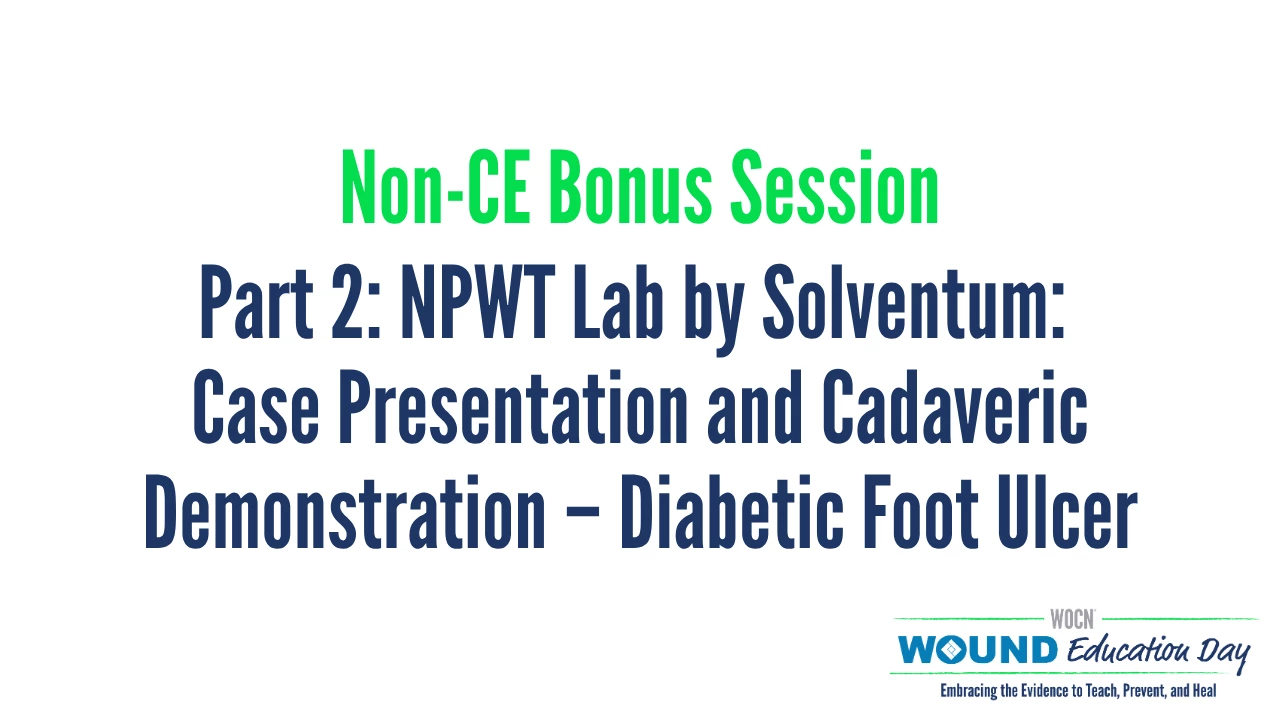 Non-CE Bonus Session

Part 2: NPWT Lab by Solventum: Case Presentation and Cadaveric Demonstration – Diabetic Foot Ulcer

WOCN

WOUND Education Day

Embracing the Evidence to Teach, Prevent, and Heal